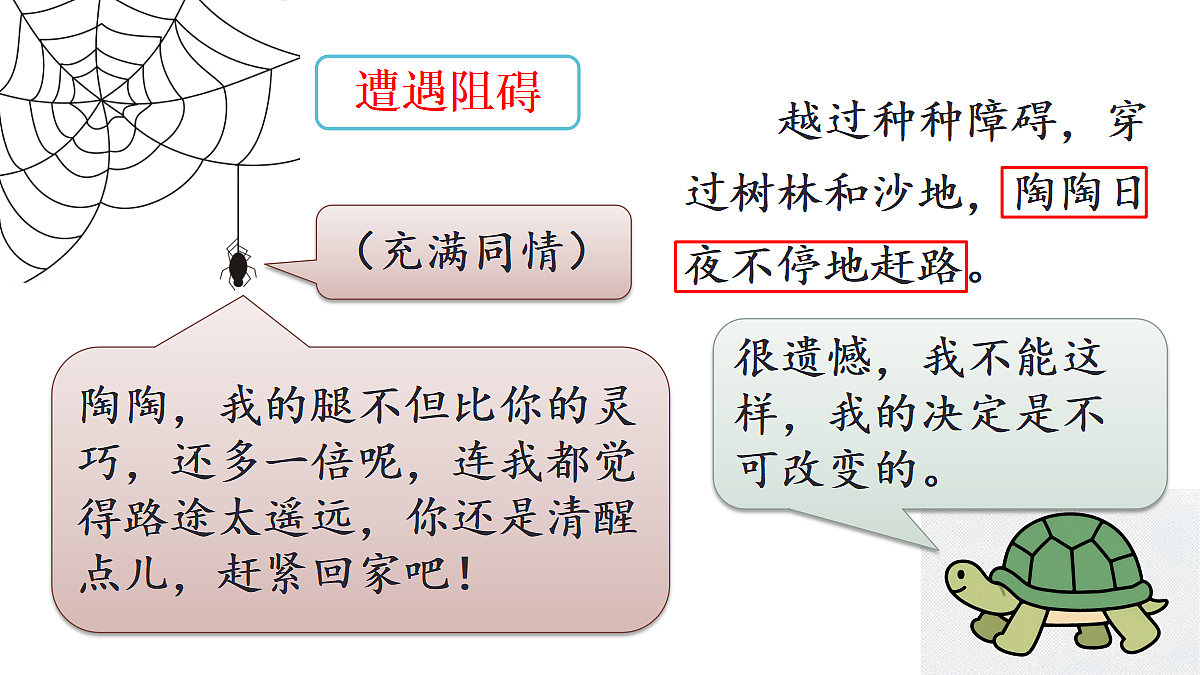 遭遇阻碍

越过种种障碍，穿过树林和沙地，陶陶日夜不停地赶路。

（充满同情）

陶陶，我的腿不但比你的灵巧，还多一倍呢，连我都觉得路途太遥远，你还是清醒点儿，赶紧回家吧！

很遗憾，我不能这样，我的决定是不可改变的。